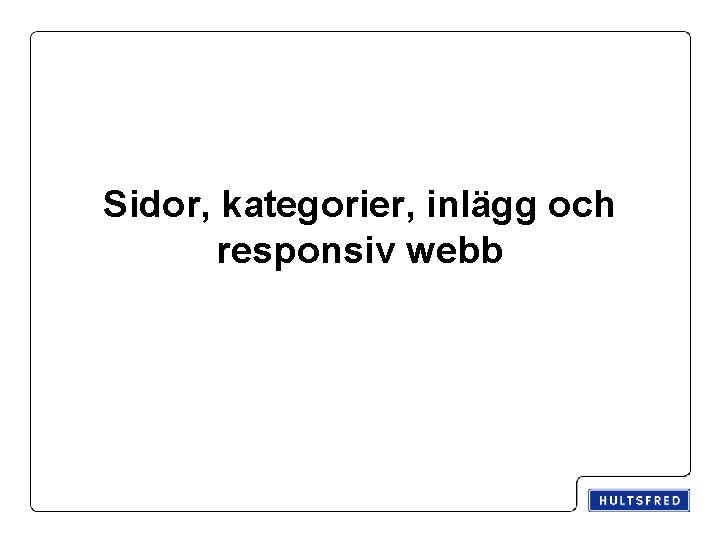 Sidor, kategorier, inlägg och responsiv webb

HULTSFRED